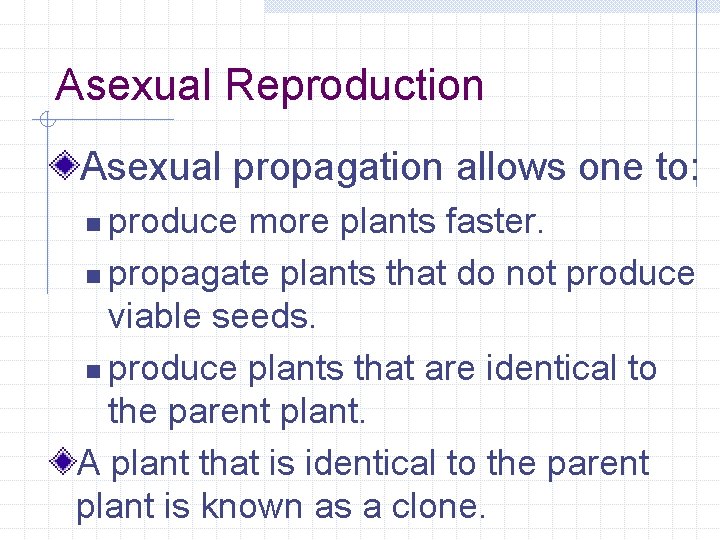 Asexual Reproduction

Asexual propagation allows one to:

produce more plants faster.

propagate plants that do not produce viable seeds.

produce plants that are identical to the parent plant.

A plant that is identical to the parent plant is known as a clone.